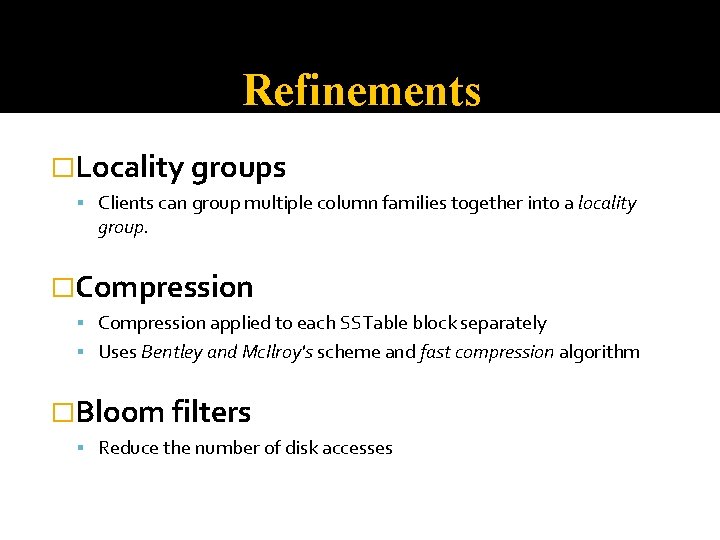 Refinements

□Locality groups

▪ Clients can group multiple column families together into a locality group.

□Compression

▪ Compression applied to each SSTable block separately
▪ Uses Bentley and McIlroy's scheme and fast compression algorithm

□Bloom filters

▪ Reduce the number of disk accesses